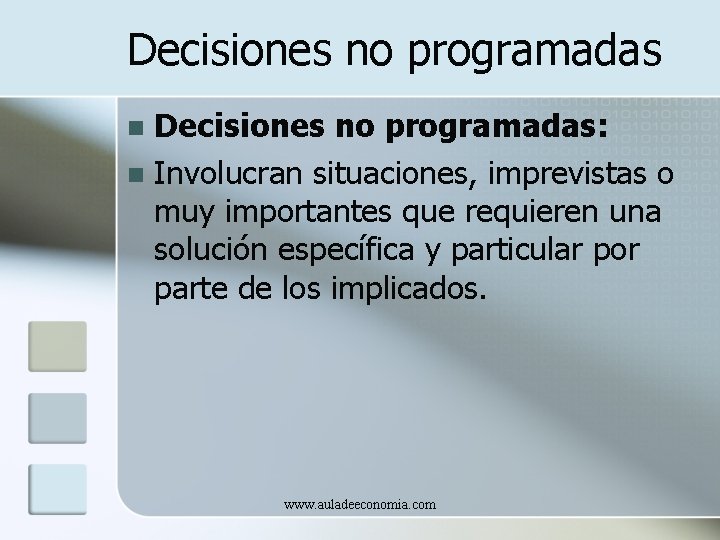 Decisiones no programadas

- **Decisiones no programadas:**
- Involucran situaciones, imprevistas o muy importantes que requieren una solución específica y particular por parte de los implicados.

www.auladeeconomia.com